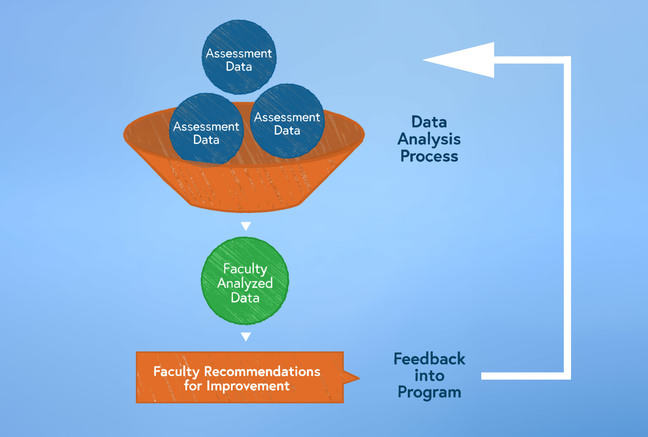 Assessment Data

Assessment Data

Assessment Data

Data Analysis Process

Faculty Analyzed Data

Faculty Recommendations for Improvement

Feedback into Program